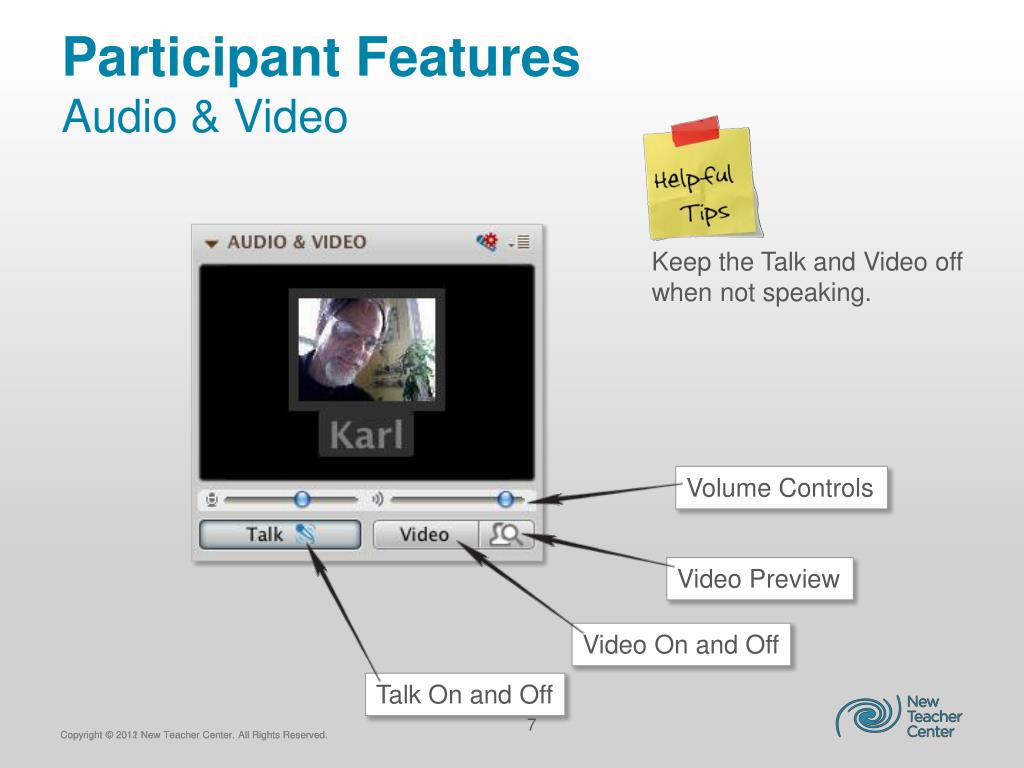 Participant Features
Audio & Video

Helpful Tips

Keep the Talk and Video off when not speaking.

AUDIO & VIDEO

Karl

Talk

Video

Volume Controls

Video Preview

Video On and Off

Talk On and Off

7

Copyright © 2012 New Teacher Center. All Rights Reserved.

New Teacher Center